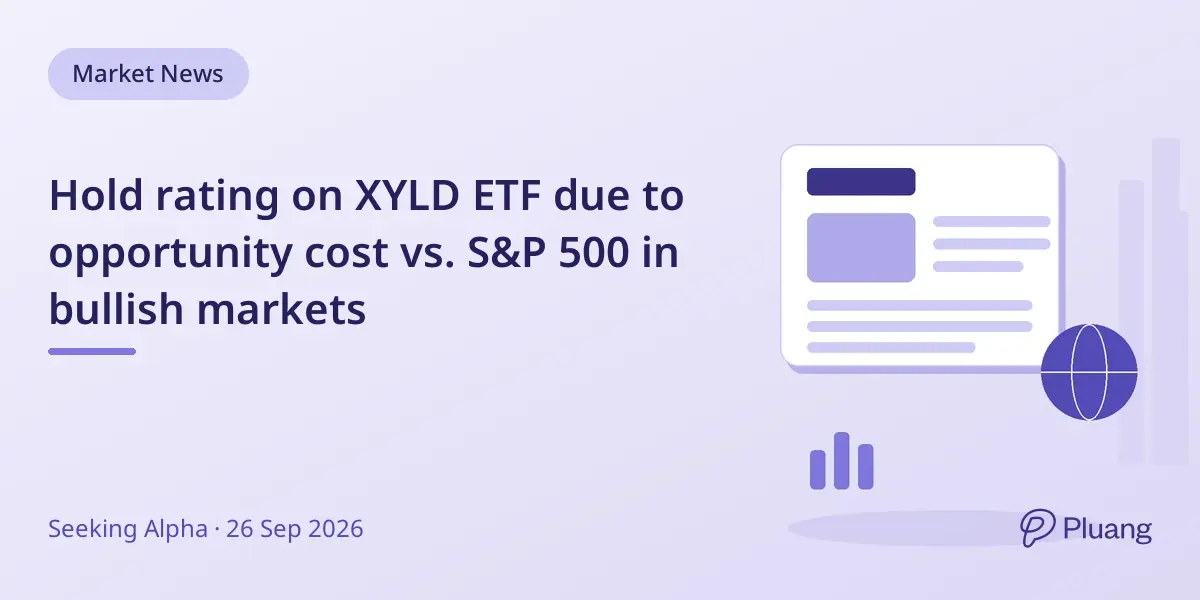 Market News

Hold rating on XYLD ETF due to opportunity cost vs. S&P 500 in bullish markets

Seeking Alpha · 26 Sep 2026

Pluang